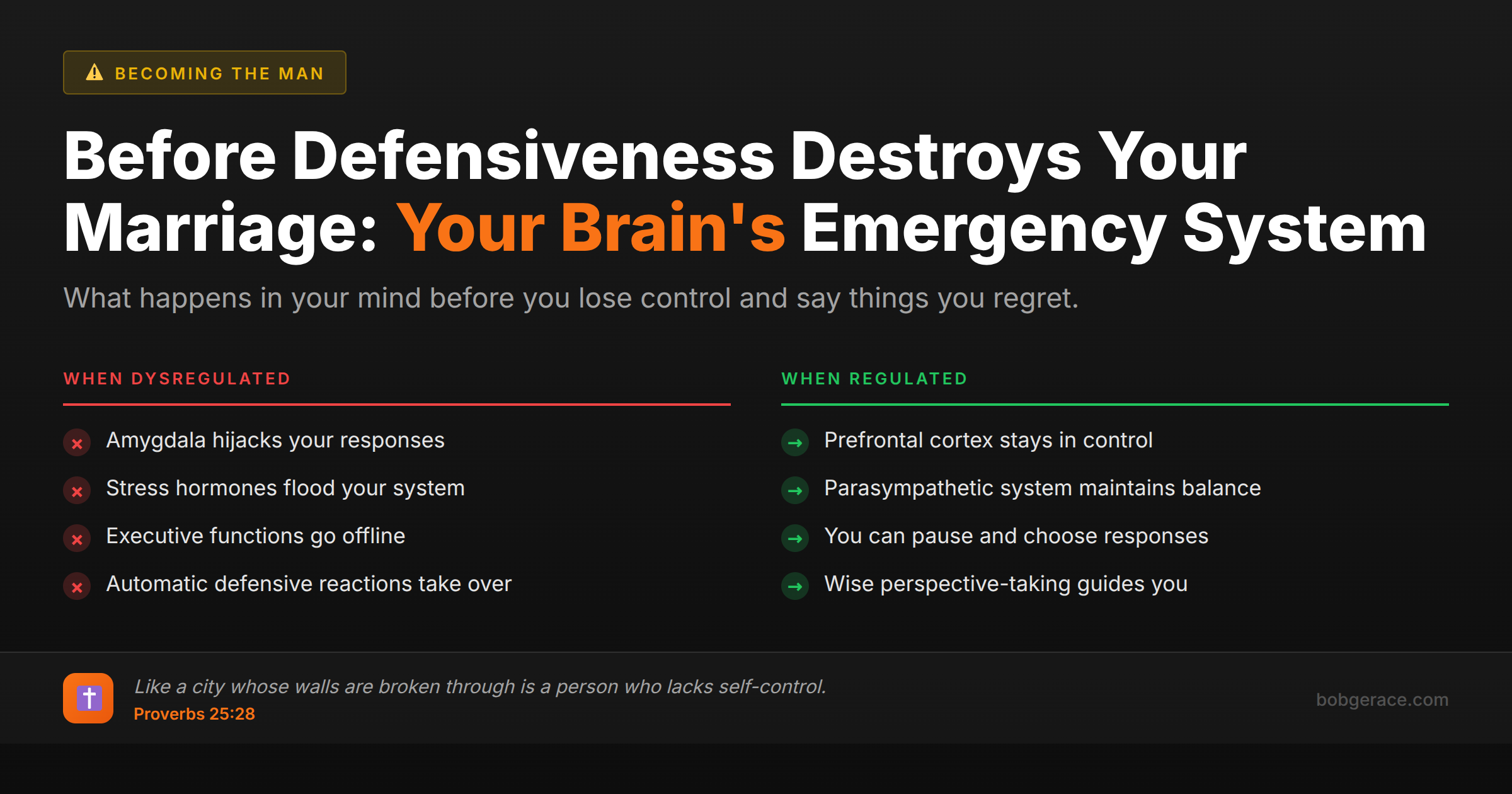 BECOMING THE MAN

Before Defensiveness Destroys Your Marriage: Your Brain's Emergency System

What happens in your mind before you lose control and say things you regret.

WHEN DYSREGULATED

Amygdala hijacks your responses

Stress hormones flood your system

Executive functions go offline

Automatic defensive reactions take over

WHEN REGULATED

Prefrontal cortex stays in control

Parasympathetic system maintains balance

You can pause and choose responses

Wise perspective-taking guides you

Like a city whose walls are broken through is a person who lacks self-control.
Proverbs 25:28

bobgerace.com